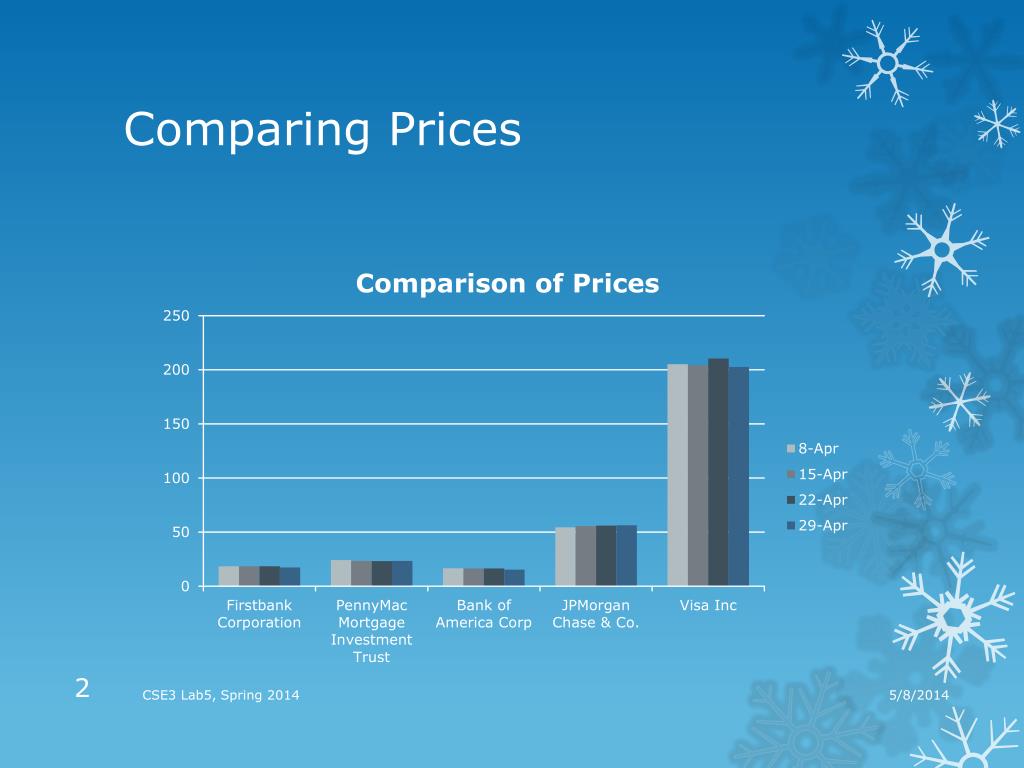 Comparing Prices

Comparison of Prices

250
200
150
100
50
0

Firstbank Corporation
PennyMac Mortgage Investment Trust
Bank of America Corp
JPMorgan Chase & Co.
Visa Inc

8-Apr
15-Apr
22-Apr
29-Apr

2
CSE3 Lab5, Spring 2014
5/8/2014